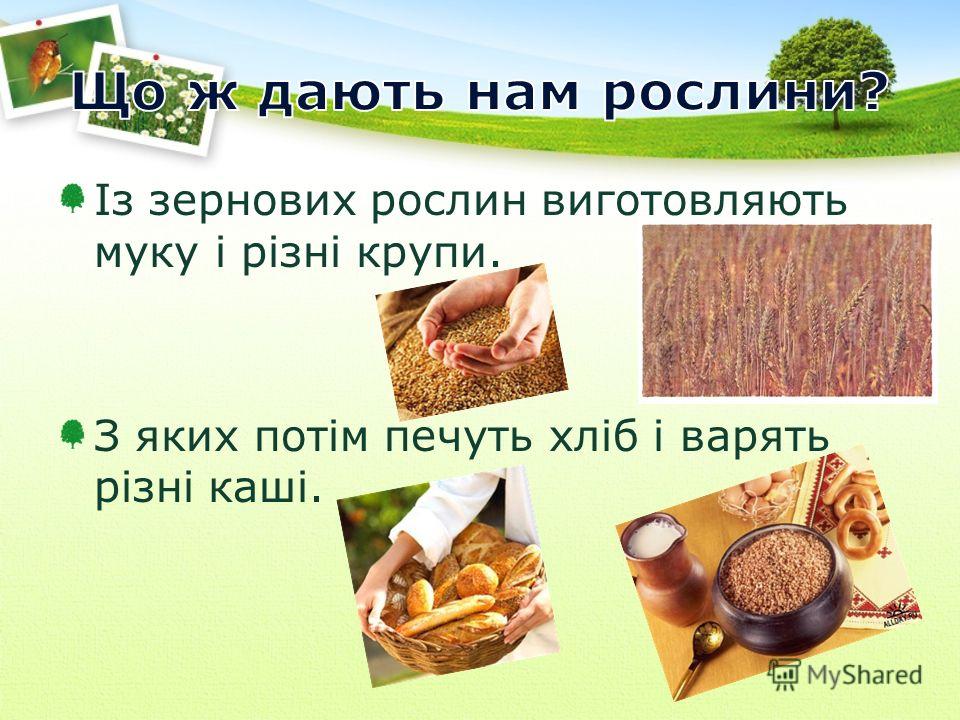 Що ж дають нам рослини?

Із зернових рослин виготовляють муку і різні крупи.

З яких потім печуть хліб і варять різні каші.

MyShared